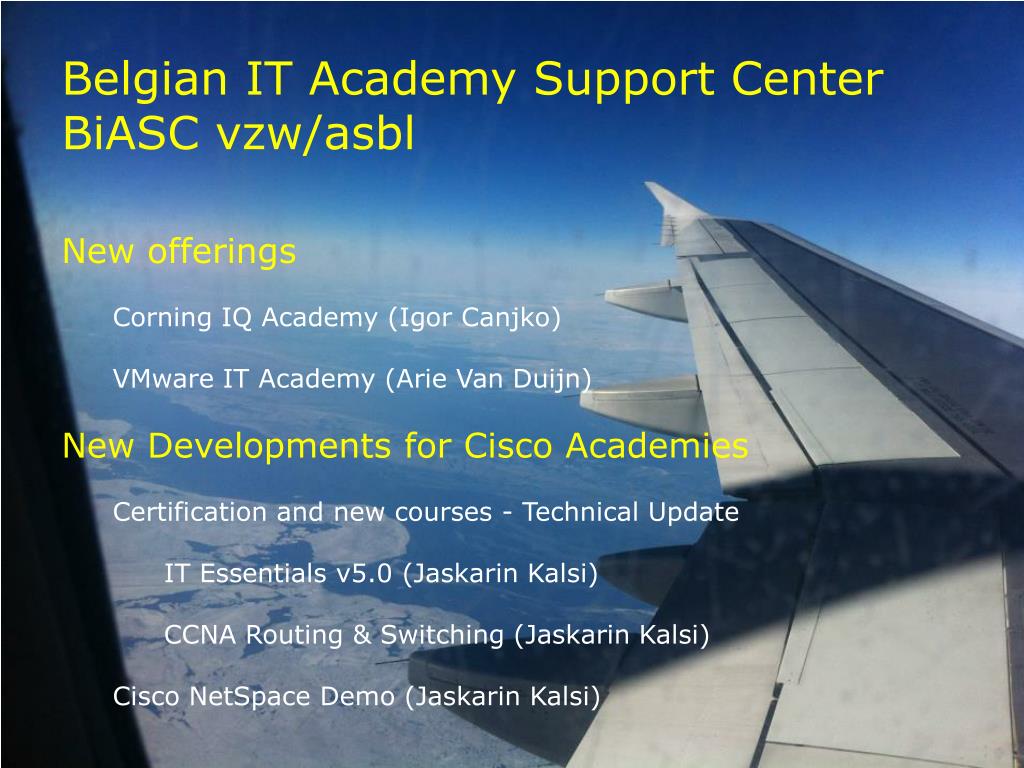 Belgian IT Academy Support Center
BiASC vzw/asbl

New offerings

Corning IQ Academy (Igor Canjko)

VMware IT Academy (Arie Van Duijn)

New Developments for Cisco Academies

Certification and new courses - Technical Update

IT Essentials v5.0 (Jaskarin Kalsi)

CCNA Routing & Switching (Jaskarin Kalsi)

Cisco NetSpace Demo (Jaskarin Kalsi)